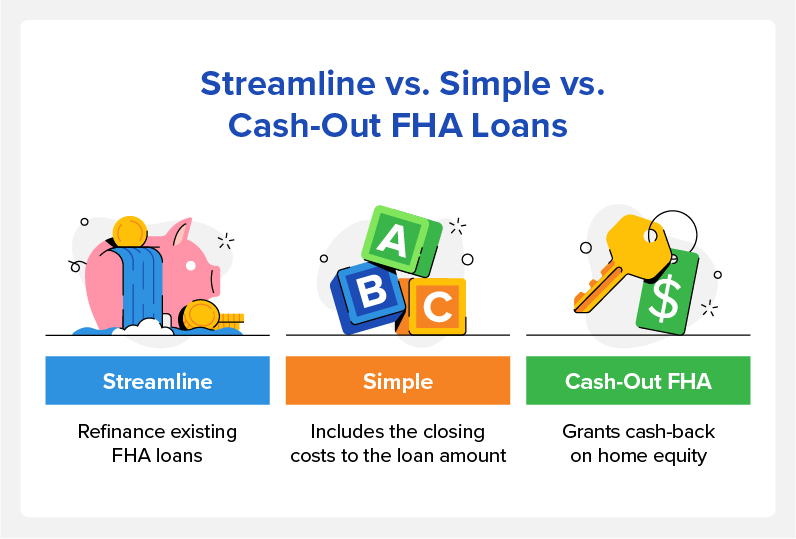 Streamline vs. Simple vs. Cash-Out FHA Loans

A
B
C
$

Streamline

Refinance existing FHA loans

Simple

Includes the closing costs to the loan amount

Cash-Out FHA

Grants cash-back on home equity